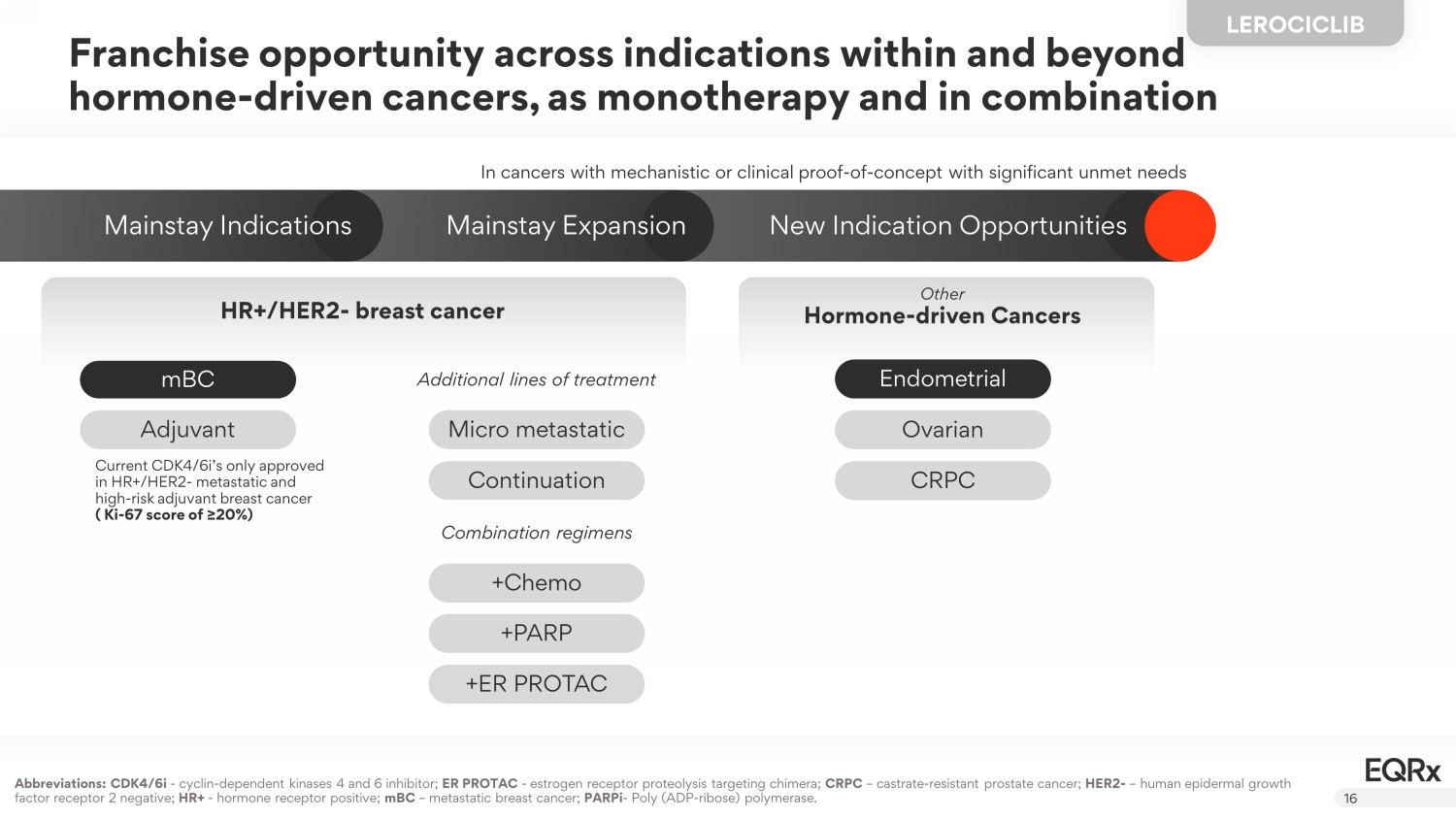 LEROCICLIB

Franchise opportunity across indications within and beyond hormone-driven cancers, as monotherapy and in combination

In cancers with mechanistic or clinical proof-of-concept with significant unmet needs

Mainstay Indications

Mainstay Expansion

New Indication Opportunities

HR+/HER2- breast cancer

mBC

Adjuvant

Current CDK4/6i's only approved in HR+/HER2- metastatic and high-risk adjuvant breast cancer ( Ki-67 score of ≥20%)

Additional lines of treatment

Micro metastatic

Continuation

Combination regimens

+Chemo

+PARP

+ER PROTAC

Other
Hormone-driven Cancers

Endometrial

Ovarian

CRPC

Abbreviations: CDK4/6i - cyclin-dependent kinases 4 and 6 inhibitor; ER PROTAC - estrogen receptor proteolysis targeting chimera; CRPC – castrate-resistant prostate cancer; HER2- – human epidermal growth factor receptor 2 negative; HR+ - hormone receptor positive; mBC – metastatic breast cancer; PARPi- Poly (ADP-ribose) polymerase.

EQRx

16